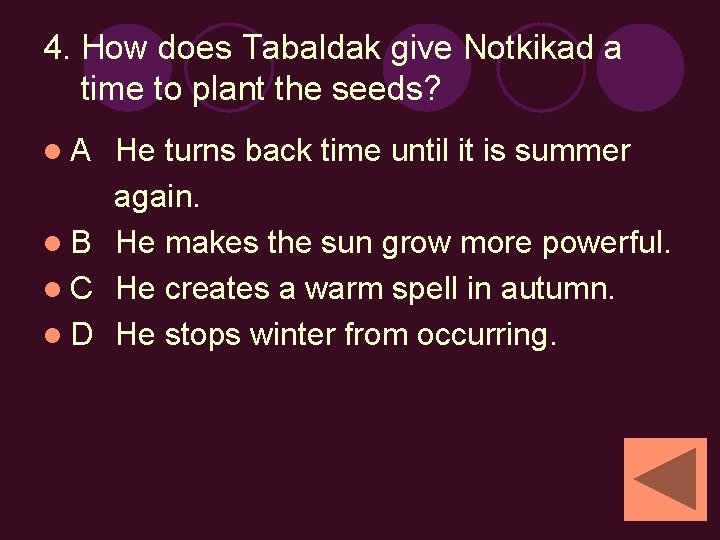 4. How does Tabaldak give Notkikad a time to plant the seeds?

A He turns back time until it is summer again.

B He makes the sun grow more powerful.

C He creates a warm spell in autumn.

D He stops winter from occurring.